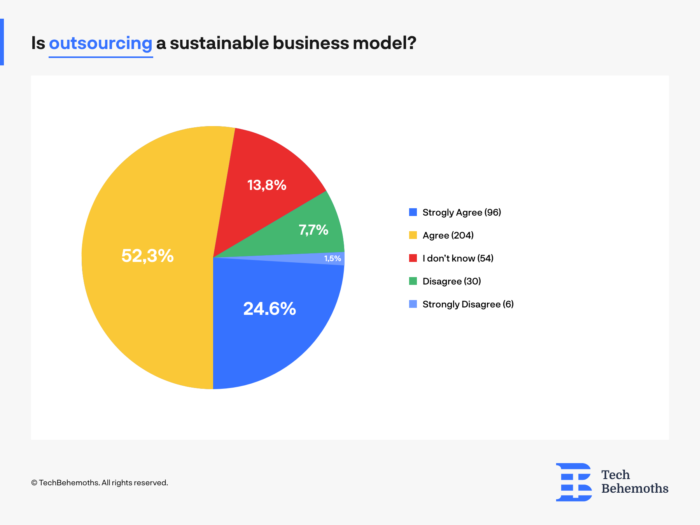 Is outsourcing a sustainable business model?

13,8%

7,7%

1,5%

52,3%

24.6%

Strogly Agree (96)
Agree (204)
I don't know (54)
Disagree (30)
Strongly Disagree (6)

© TechBehemoths. All rights reserved.

Tech Behemoths